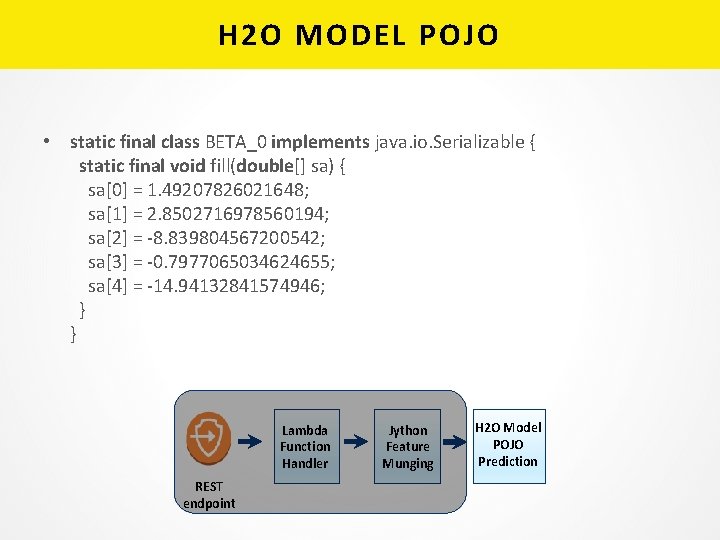 H2O MODEL POJO

• static final class BETA_0 implements java.io.Serializable {
static final void fill(double[] sa) {
sa[0] = 1.49207826021648;
sa[1] = 2.8502716978560194;
sa[2] = -8.839804567200542;
sa[3] = -0.7977065034624655;
sa[4] = -14.94132841574946;
}
}

REST endpoint

Lambda Function Handler

Jython Feature Munging

H2O Model POJO Prediction